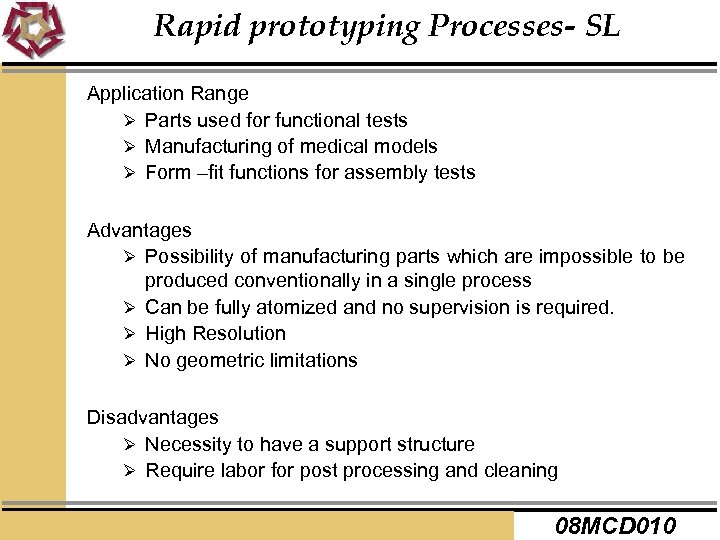 Rapid prototyping Processes- SL

Application Range
➢ Parts used for functional tests
➢ Manufacturing of medical models
➢ Form –fit functions for assembly tests

Advantages
➢ Possibility of manufacturing parts which are impossible to be produced conventionally in a single process
➢ Can be fully atomized and no supervision is required.
➢ High Resolution
➢ No geometric limitations

Disadvantages
➢ Necessity to have a support structure
➢ Require labor for post processing and cleaning

08MCD010